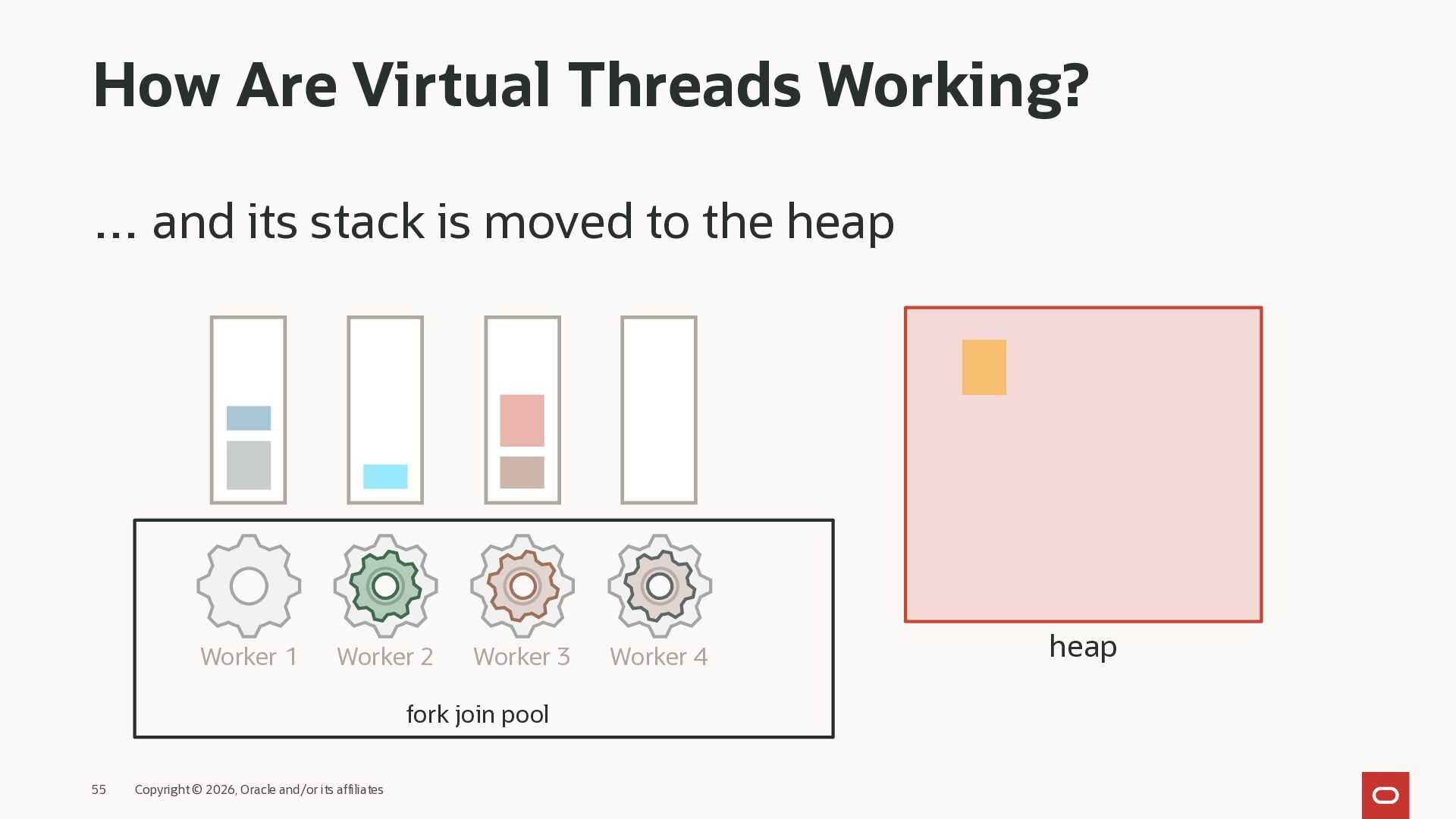 How Are Virtual Threads Working?

... and its stack is moved to the heap

Worker 1 Worker 2 Worker 3 Worker 4

fork join pool

heap

55 Copyright © 2026, Oracle and/or its affiliates